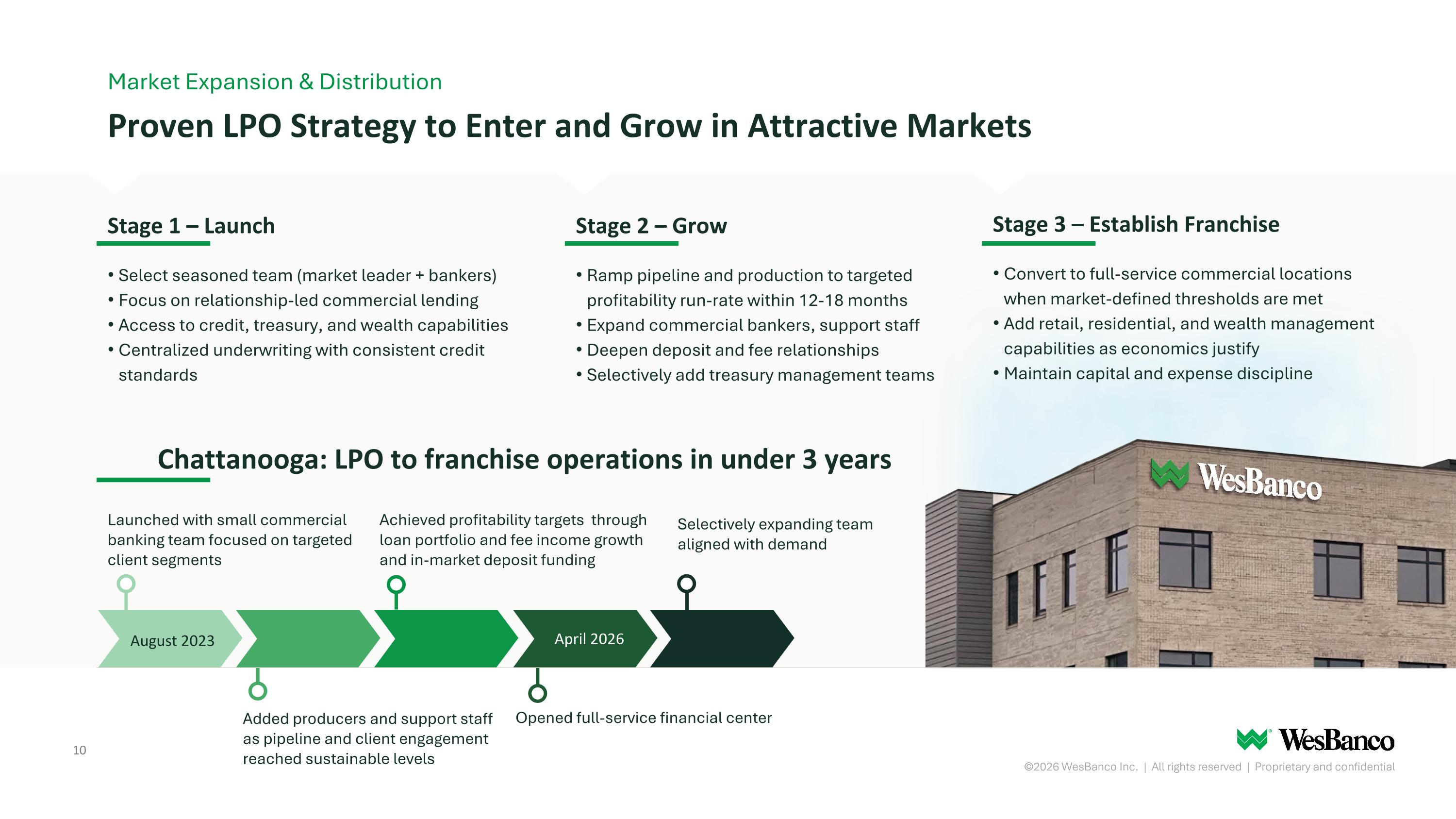 Market Expansion & Distribution

Proven LPO Strategy to Enter and Grow in Attractive Markets

Stage 1 – Launch

• Select seasoned team (market leader + bankers)
• Focus on relationship-led commercial lending
• Access to credit, treasury, and wealth capabilities
• Centralized underwriting with consistent credit standards

Stage 2 – Grow

• Ramp pipeline and production to targeted profitability run-rate within 12-18 months
• Expand commercial bankers, support staff
• Deepen deposit and fee relationships
• Selectively add treasury management teams

Stage 3 – Establish Franchise

• Convert to full-service commercial locations when market-defined thresholds are met
• Add retail, residential, and wealth management capabilities as economics justify
• Maintain capital and expense discipline

Chattanooga: LPO to franchise operations in under 3 years

Launched with small commercial banking team focused on targeted client segments

Achieved profitability targets through loan portfolio and fee income growth and in-market deposit funding

Selectively expanding team aligned with demand

August 2023

April 2026

Added producers and support staff as pipeline and client engagement reached sustainable levels

Opened full-service financial center

WesBanco

10

WesBanco

©2026 WesBanco Inc. | All rights reserved | Proprietary and confidential